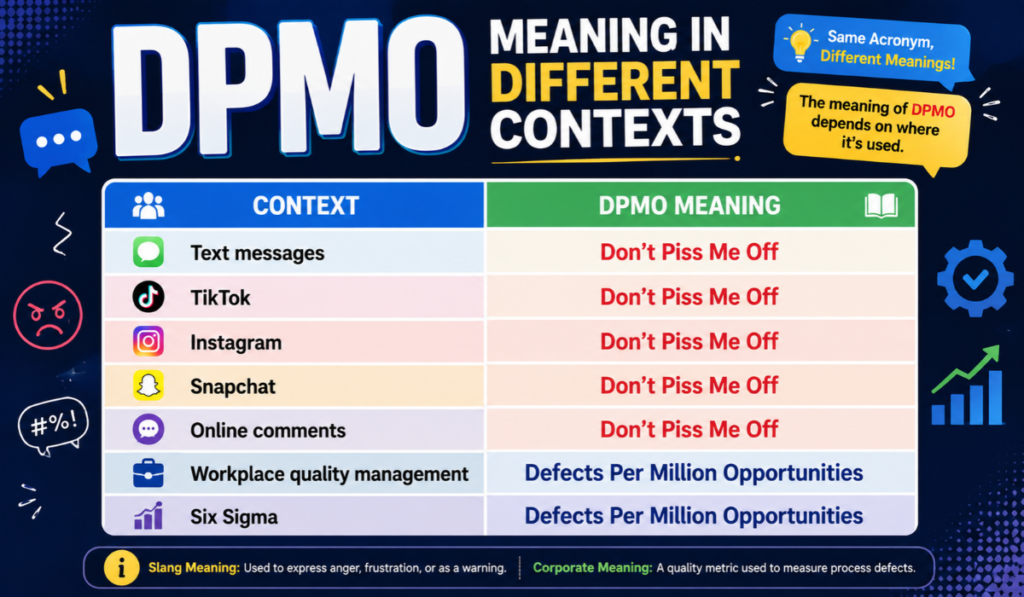 DPMO MEANING IN DIFFERENT CONTEXTS

Same Acronym, Different Meanings!

The meaning of DPMO depends on where it's used.

#%!

| CONTEXT | DPMO MEANING |
|---|---|
| Text messages | Don't Piss Me Off |
| TikTok | Don't Piss Me Off |
| Instagram | Don't Piss Me Off |
| Snapchat | Don't Piss Me Off |
| Online comments | Don't Piss Me Off |
| Workplace quality management | Defects Per Million Opportunities |
| Six Sigma | Defects Per Million Opportunities |

Slang Meaning: Used to express anger, frustration, or as a warning.

Corporate Meaning: A quality metric used to measure process defects.